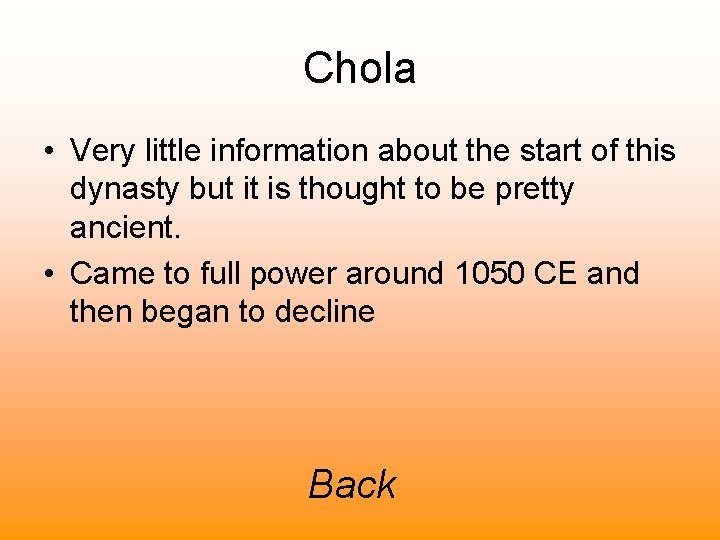 Chola

• Very little information about the start of this dynasty but it is thought to be pretty ancient.
• Came to full power around 1050 CE and then began to decline

Back